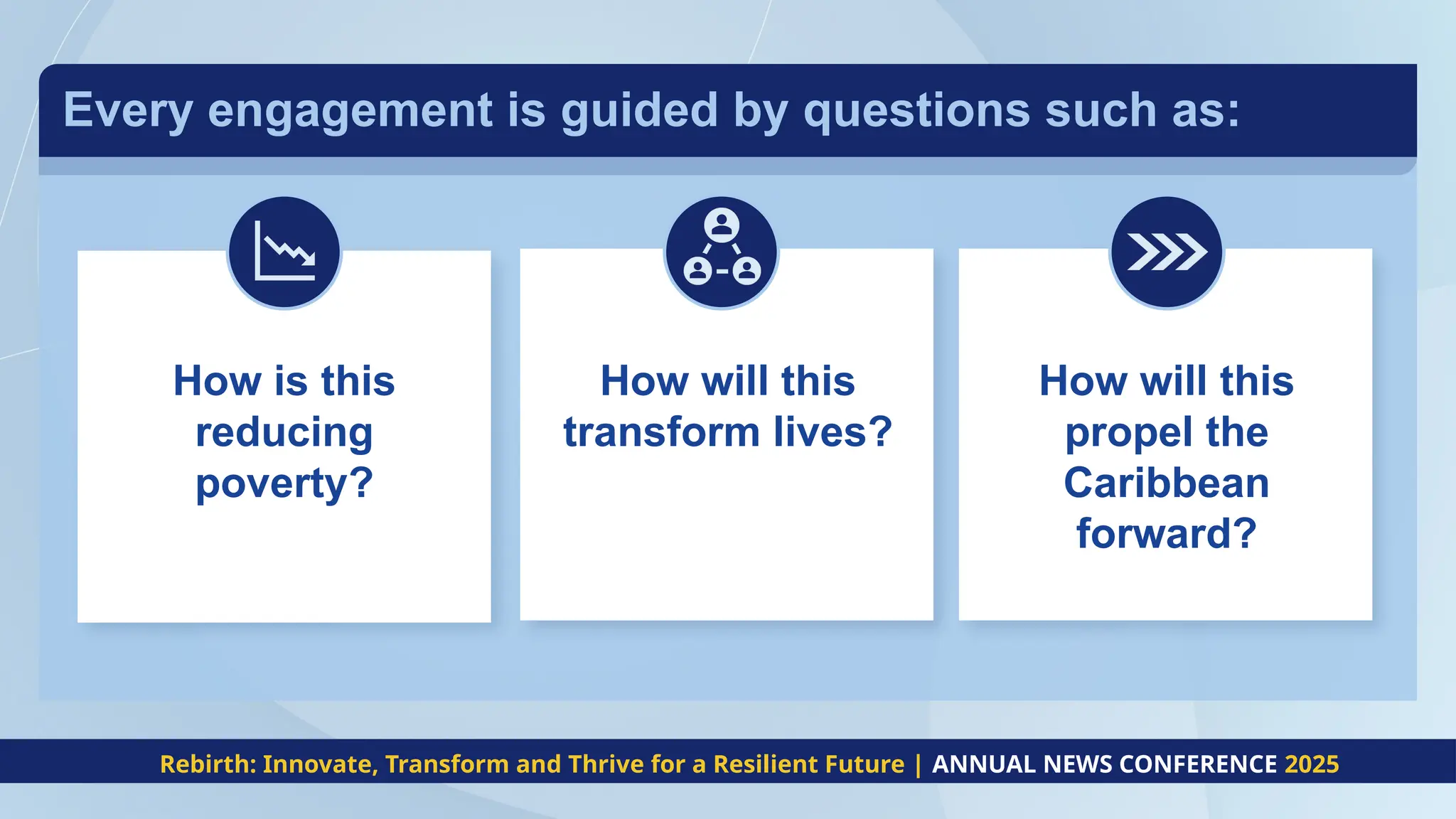 Every engagement is guided by questions such as:

How is this reducing poverty?

How will this transform lives?

How will this propel the Caribbean forward?

Rebirth: Innovate, Transform and Thrive for a Resilient Future | ANNUAL NEWS CONFERENCE 2025